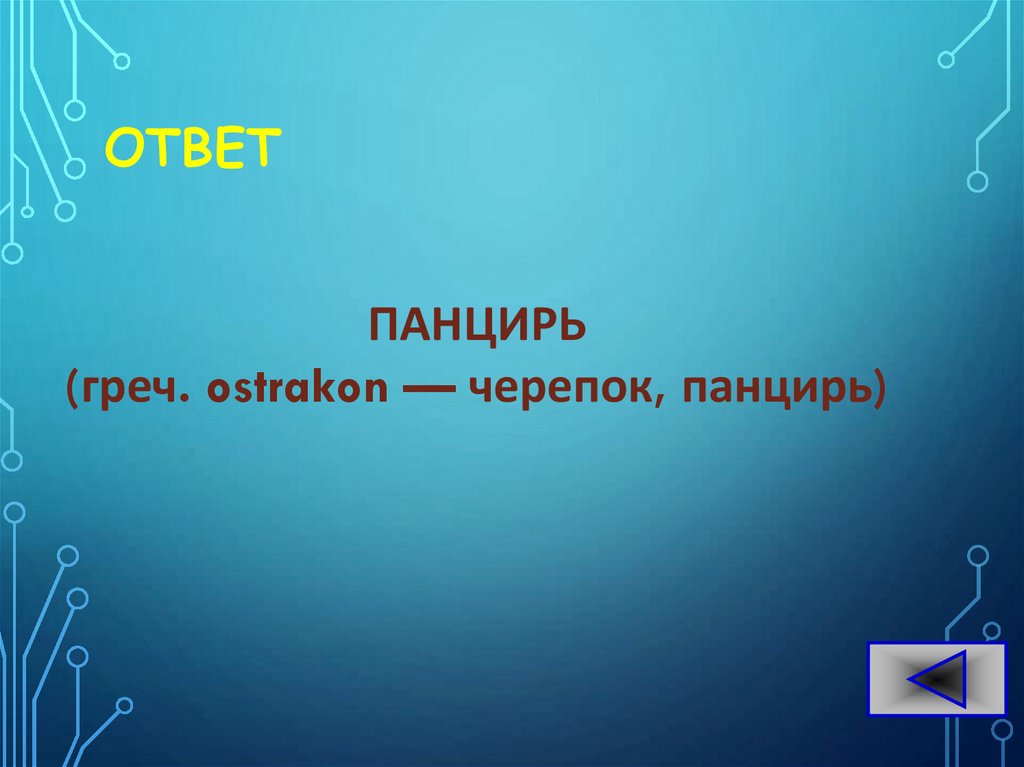 ОТВЕТ

ПАНЦИРЬ
(греч. ostrakon — черепок, панцирь)